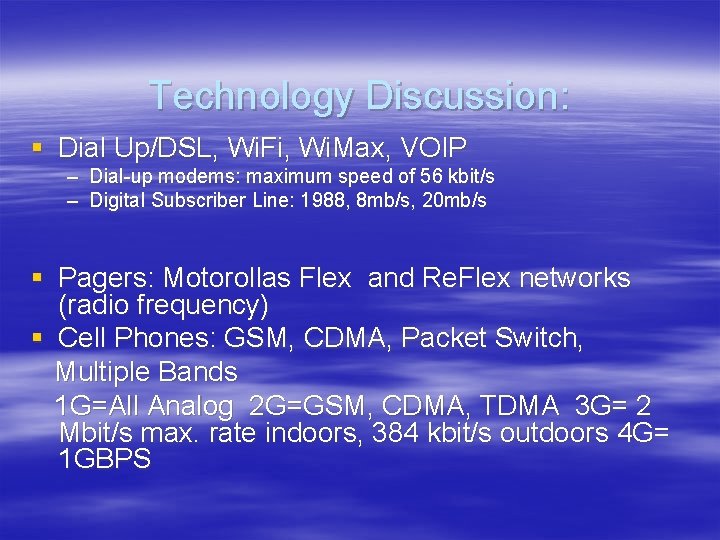 Technology Discussion:

▪ Dial Up/DSL, WiFi, WiMax, VOIP
– Dial-up modems: maximum speed of 56 kbit/s
– Digital Subscriber Line: 1988, 8mb/s, 20mb/s

▪ Pagers: Motorollas Flex and ReFlex networks (radio frequency)
▪ Cell Phones: GSM, CDMA, Packet Switch, Multiple Bands
1G=All Analog 2G=GSM, CDMA, TDMA 3G= 2 Mbit/s max. rate indoors, 384 kbit/s outdoors 4G= 1GBPS